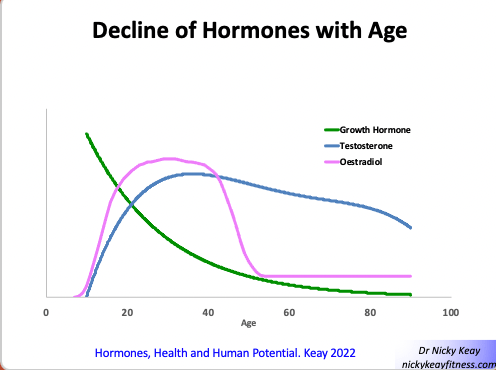 Decline of Hormones with Age

Growth Hormone
Testosterone
Oestradiol

0 20 40 60 80 100
Age

Hormones, Health and Human Potential. Keay 2022

Dr Nicky Keay
nickykeayfitness.com